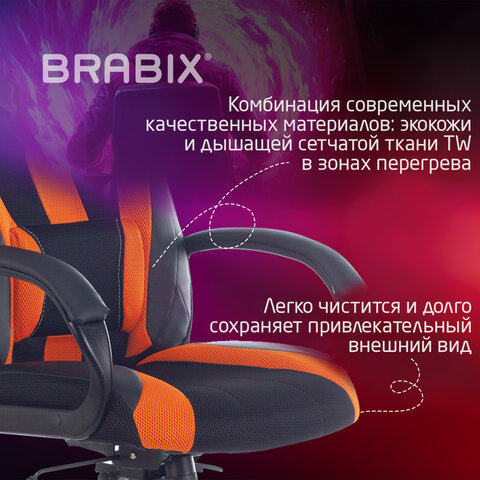 BRABIX®

Комбинация современных качественных материалов: экокожи и дышащей сетчатой ткани TW в зонах перегрева

Легко чистится и долго сохраняет привлекательный внешний вид